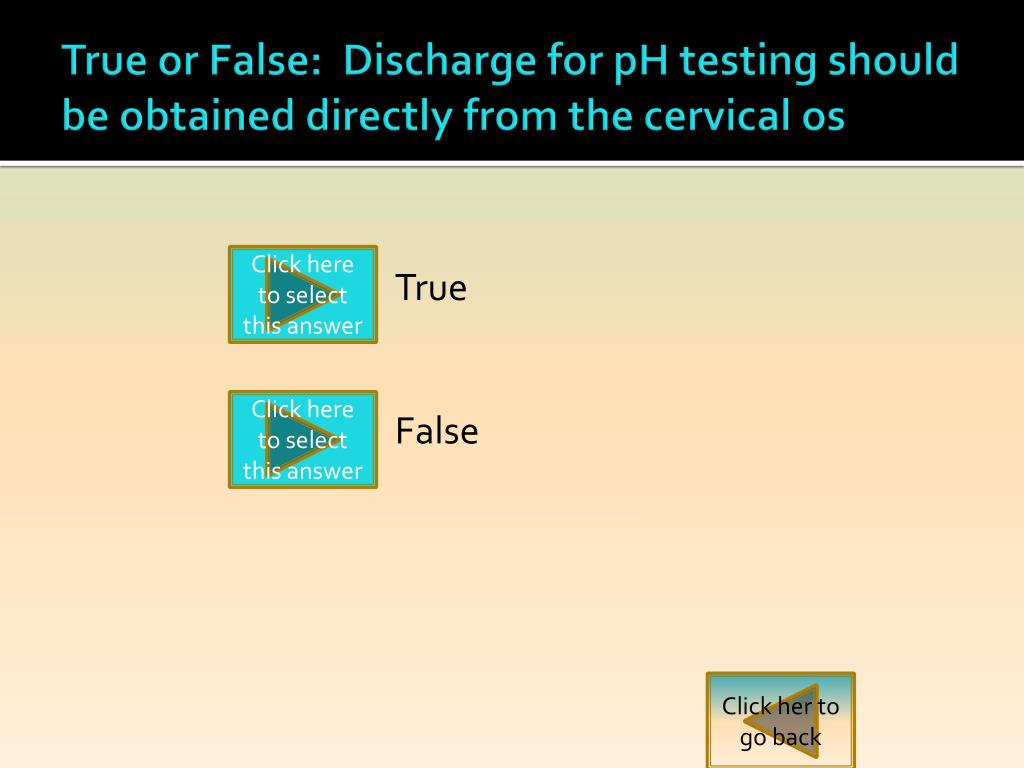 True or False: Discharge for pH testing should be obtained directly from the cervical os

Click here to select this answer

True

Click here to select this answer

False

Click her to go back